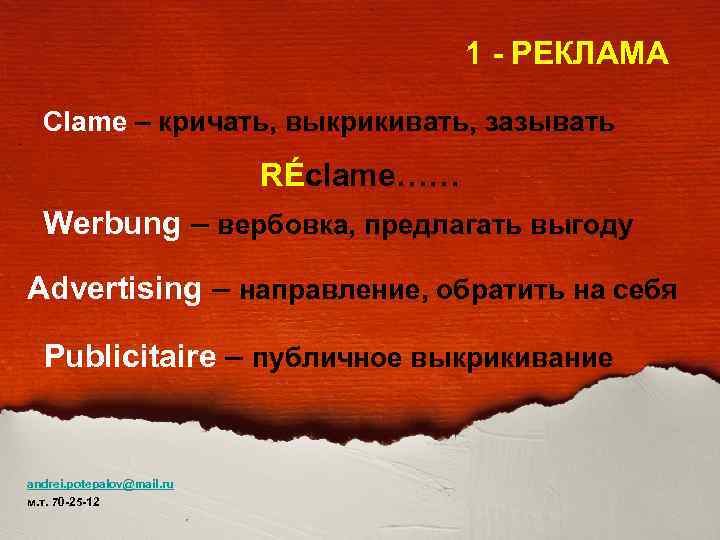 1 - РЕКЛАМА

Clame – кричать, выкрикивать, зазывать

RÉclame……

Werbung – вербовка, предлагать выгоду

Advertising – направление, обратить на себя

Publicitaire – публичное выкрикивание

andrei.potepalov@mail.ru
м.т. 70-25-12